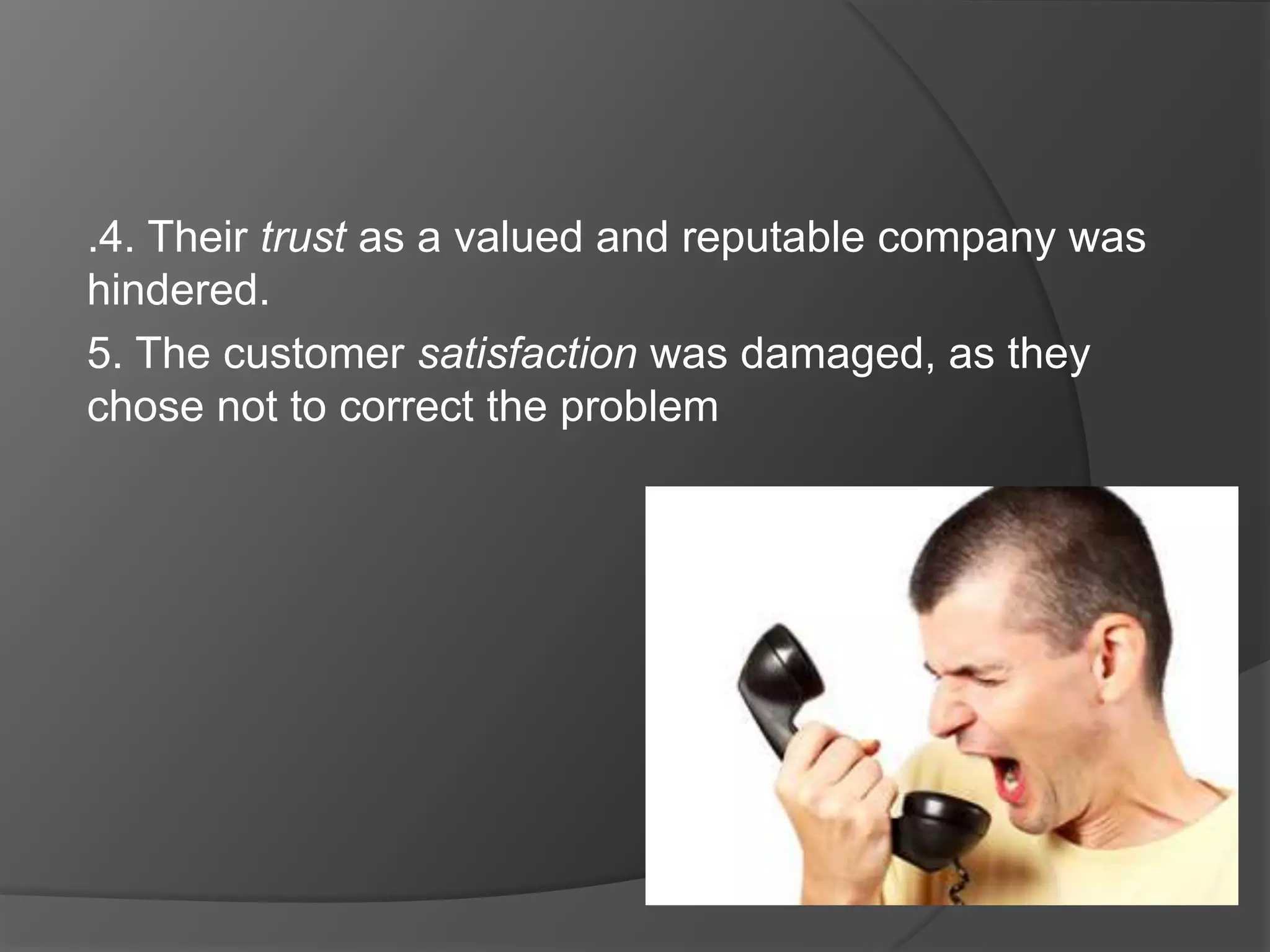 .4. Their trust as a valued and reputable company was hindered.

5. The customer satisfaction was damaged, as they chose not to correct the problem